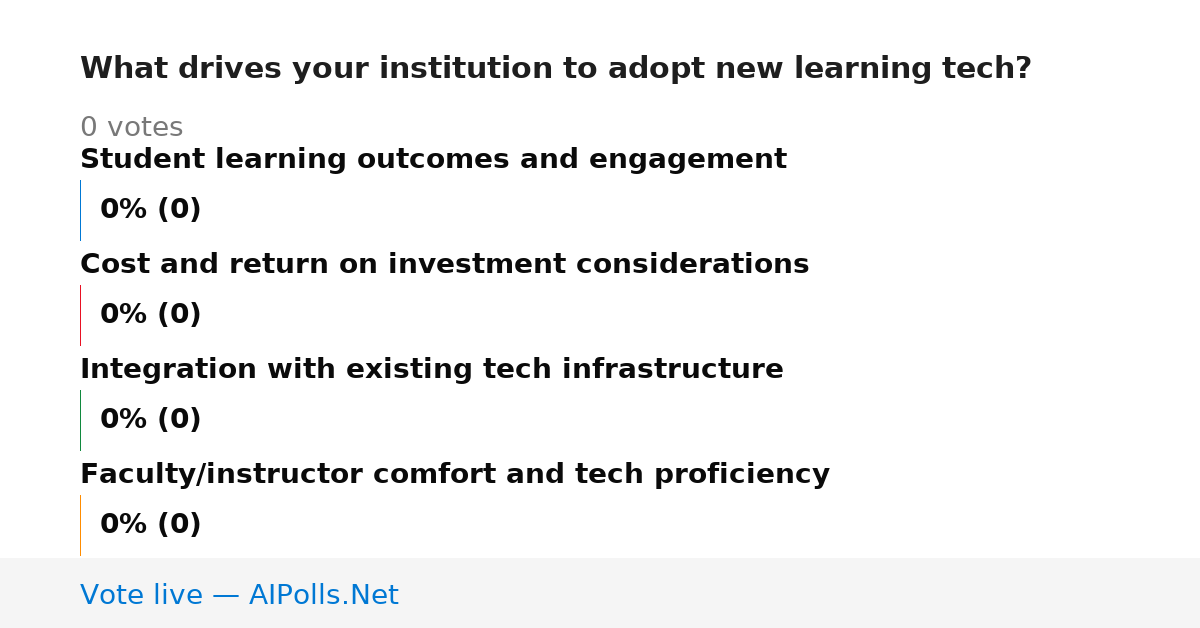 What drives your institution to adopt new learning tech?

0 votes

Student learning outcomes and engagement

0% (0)

Cost and return on investment considerations

0% (0)

Integration with existing tech infrastructure

0% (0)

Faculty/instructor comfort and tech proficiency

0% (0)

Vote live — AIPolls.Net